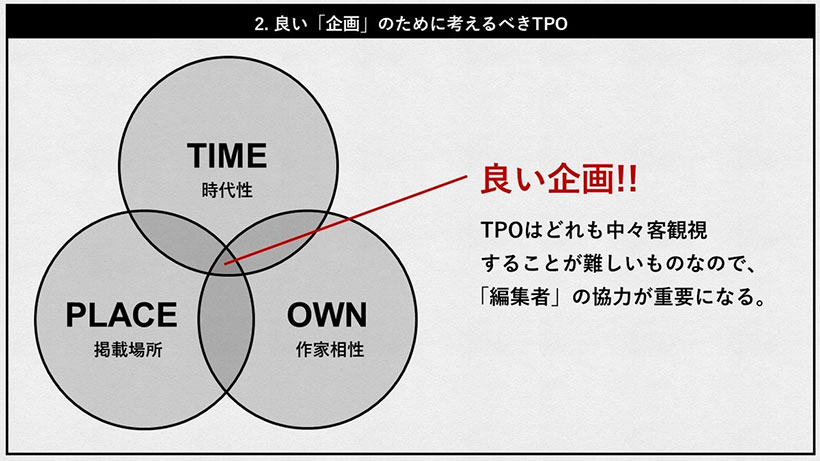 2. 良い「企画」のために考えるべきTPO

TIME
時代性

PLACE
掲載場所

OWN
作家相性

良い企画!!

TPOはどれも中々客観視することが難しいものなので、「編集者」の協力が重要になる。